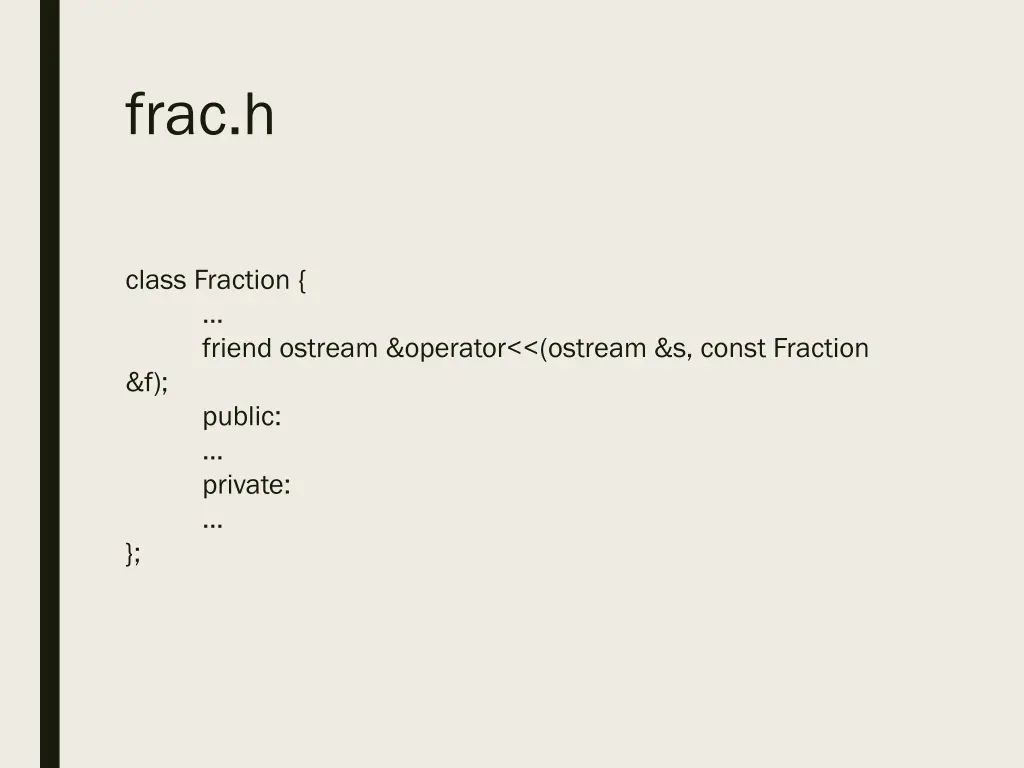 frac.h

class Fraction {
…
friend ostream &operator<<(ostream &s, const Fraction &f);
public:
…
private:
…
};